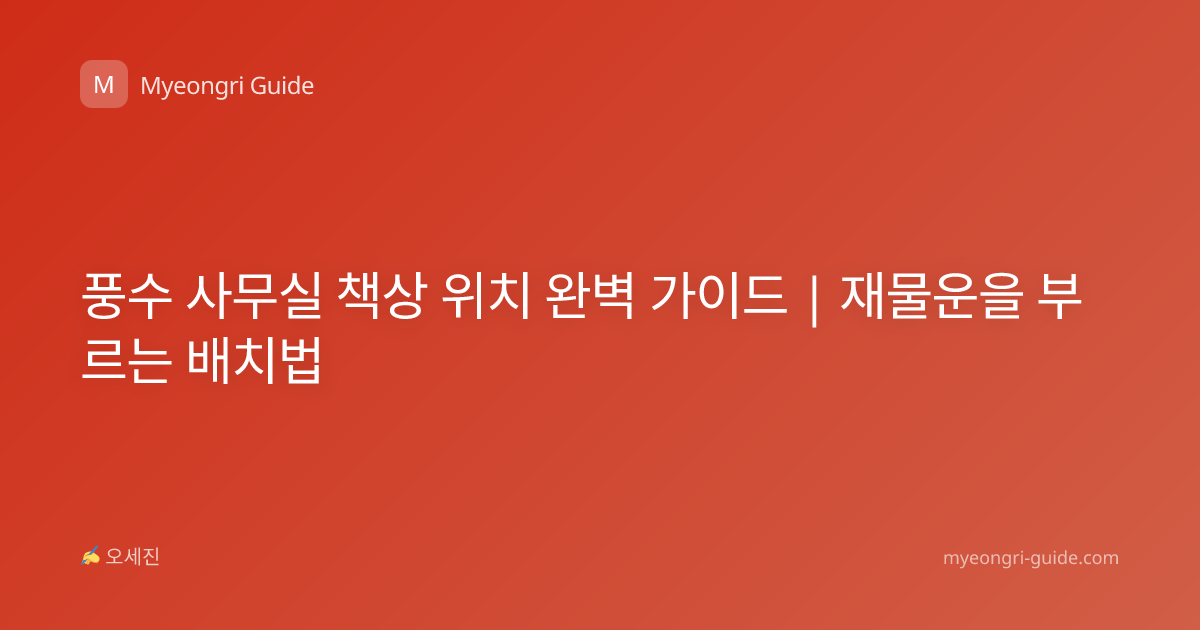 M Myeongri Guide

풍수 사무실 책상 위치 완벽 가이드 | 재물운을 부르는 배치법

✍ 오세진

myeongri-guide.com